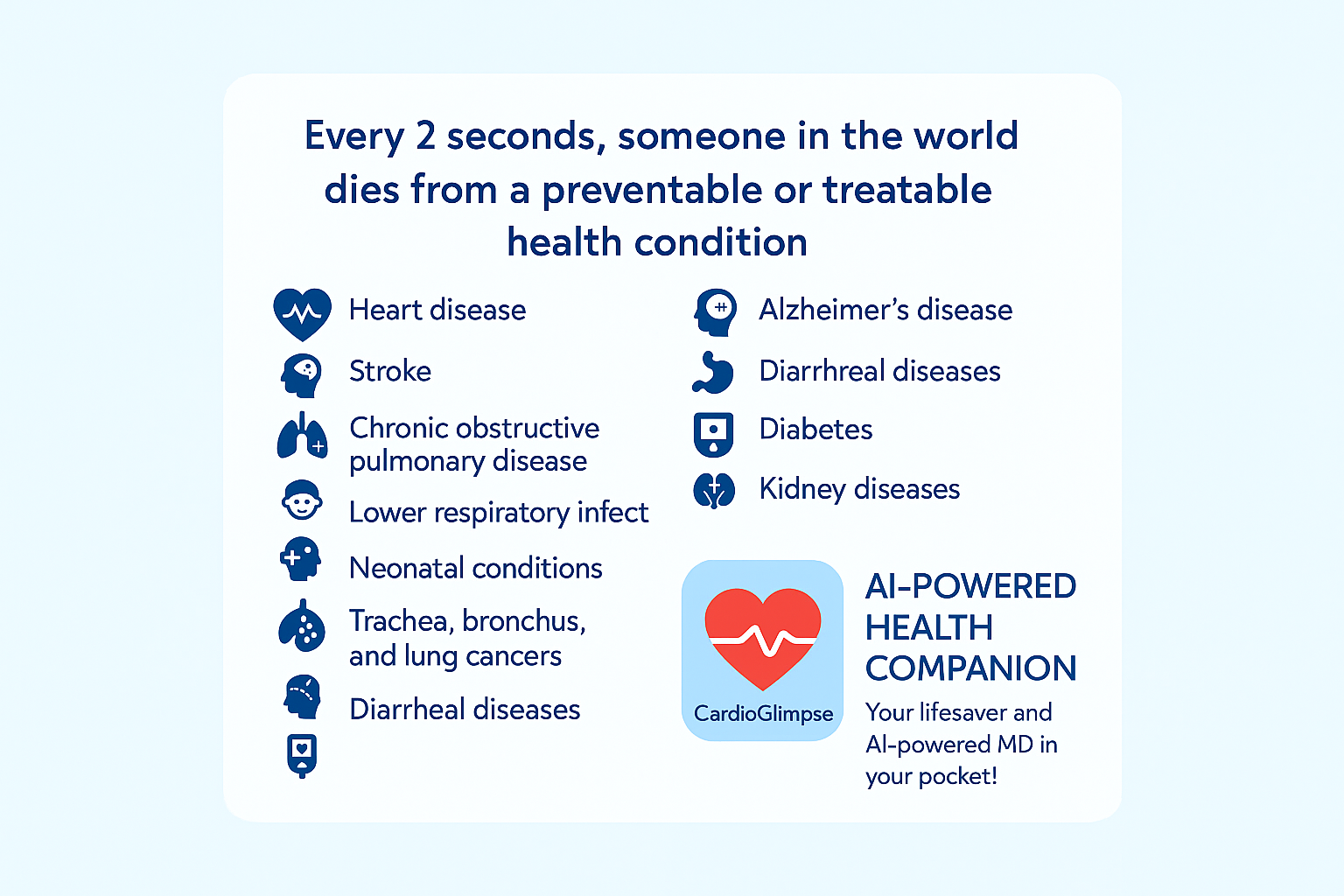 Every 2 seconds, someone in the world dies from a preventable or treatable health condition

Heart disease

Stroke

Chronic obstructive pulmonary disease

Lower respiratory infect

Neonatal conditions

Trachea, bronchus, and lung cancers

Diarrheal diseases

Alzheimer's disease

Diarrhreal diseases

Diabetes

Kidney diseases

CardioGlimpse

AI-POWERED HEALTH COMPANION

Your lifesaver and AI-powered MD in your pocket!